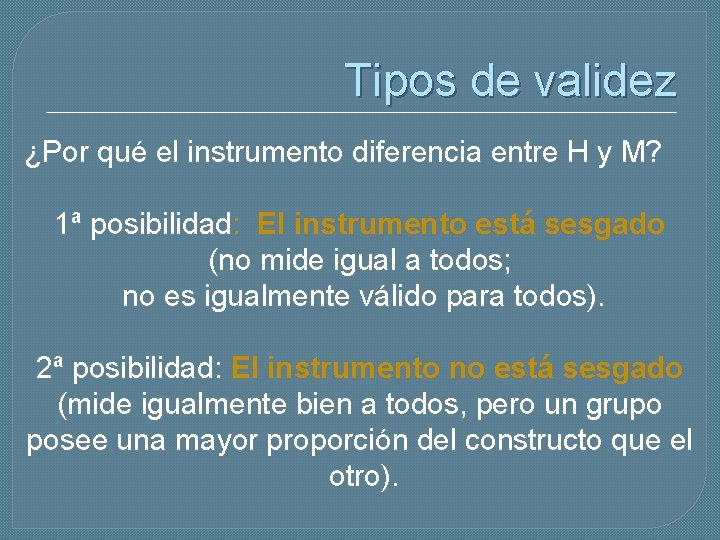 Tipos de validez

¿Por qué el instrumento diferencia entre H y M?

1ª posibilidad: El instrumento está sesgado (no mide igual a todos; no es igualmente válido para todos).

2ª posibilidad: El instrumento no está sesgado (mide igualmente bien a todos, pero un grupo posee una mayor proporción del constructo que el otro).